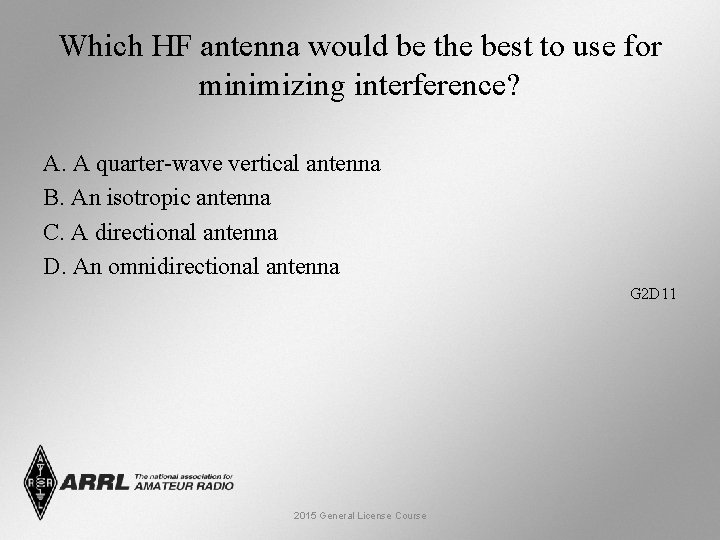 Which HF antenna would be the best to use for minimizing interference?

A. A quarter-wave vertical antenna
B. An isotropic antenna
C. A directional antenna
D. An omnidirectional antenna

G2D11

ARRL The national association for AMATEUR RADIO

2015 General License Course